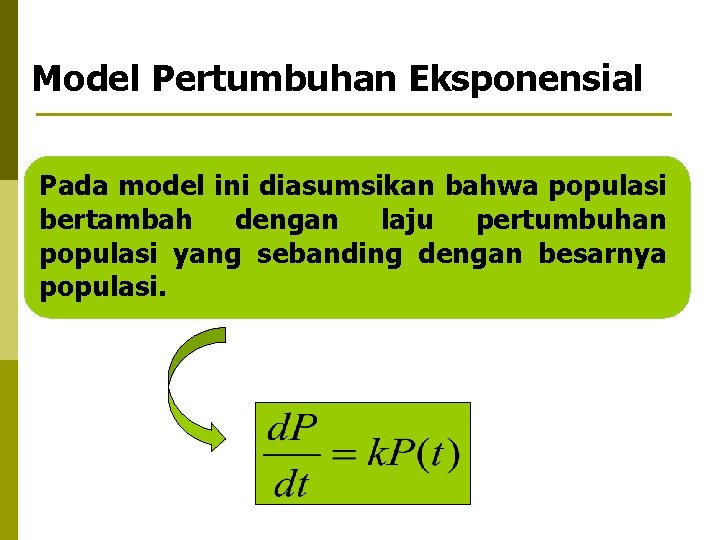 Model Pertumbuhan Eksponensial

Pada model ini diasumsikan bahwa populasi bertambah dengan laju pertumbuhan populasi yang sebanding dengan besarnya populasi.

$\frac{dP}{dt} = kP(t)$